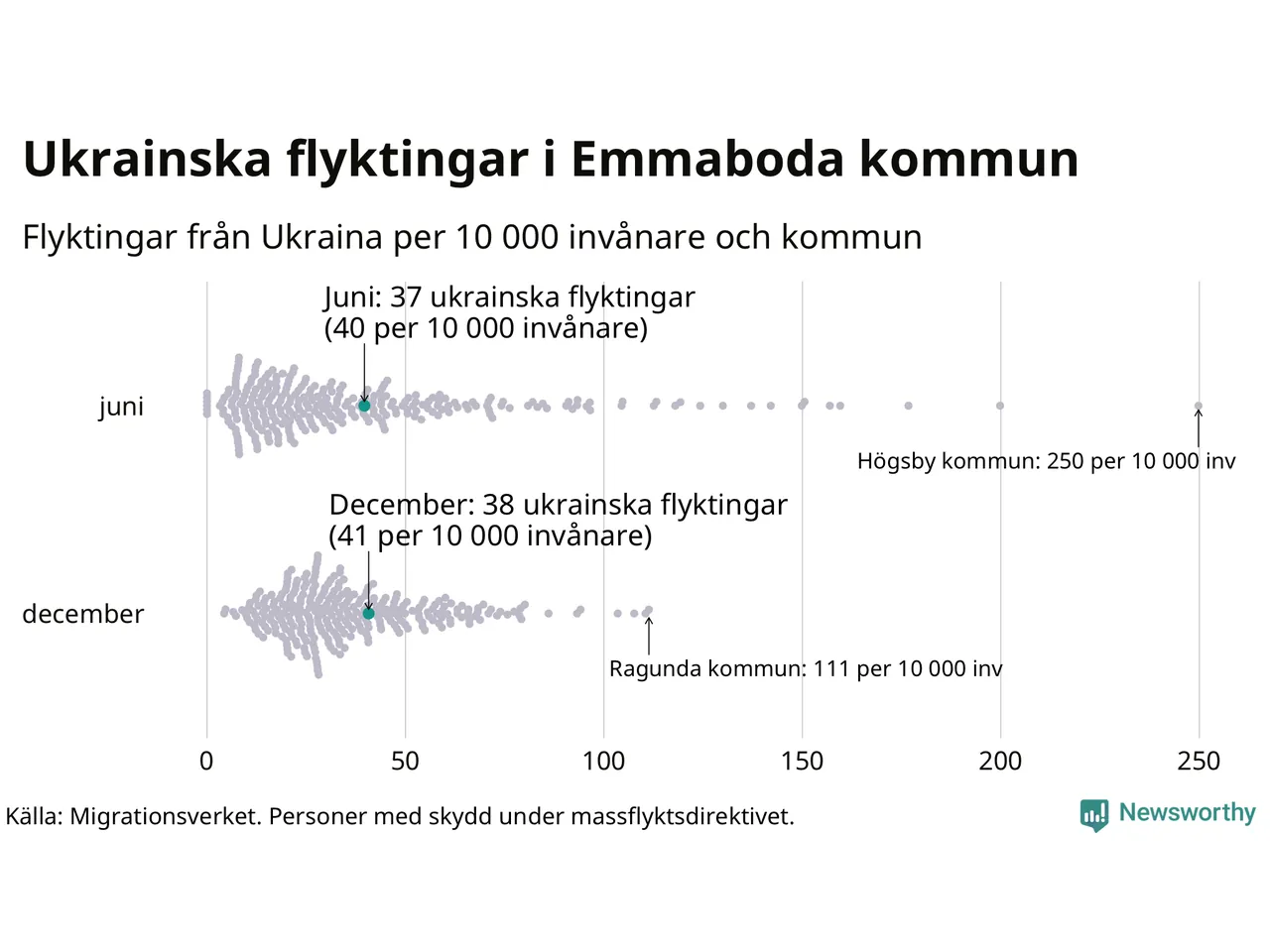 Ukrainska flyktingar i Emmaboda kommun

Flyktingar från Ukraina per 10 000 invånare och kommun

Juni: 37 ukrainska flyktingar
(40 per 10 000 invånare)

juni

Högsby kommun: 250 per 10 000 inv

December: 38 ukrainska flyktingar
(41 per 10 000 invånare)

december

Ragunda kommun: 111 per 10 000 inv

0
50
100
150
200
250

Källa: Migrationsverket. Personer med skydd under massflyktsdirektivet.

Newsworthy